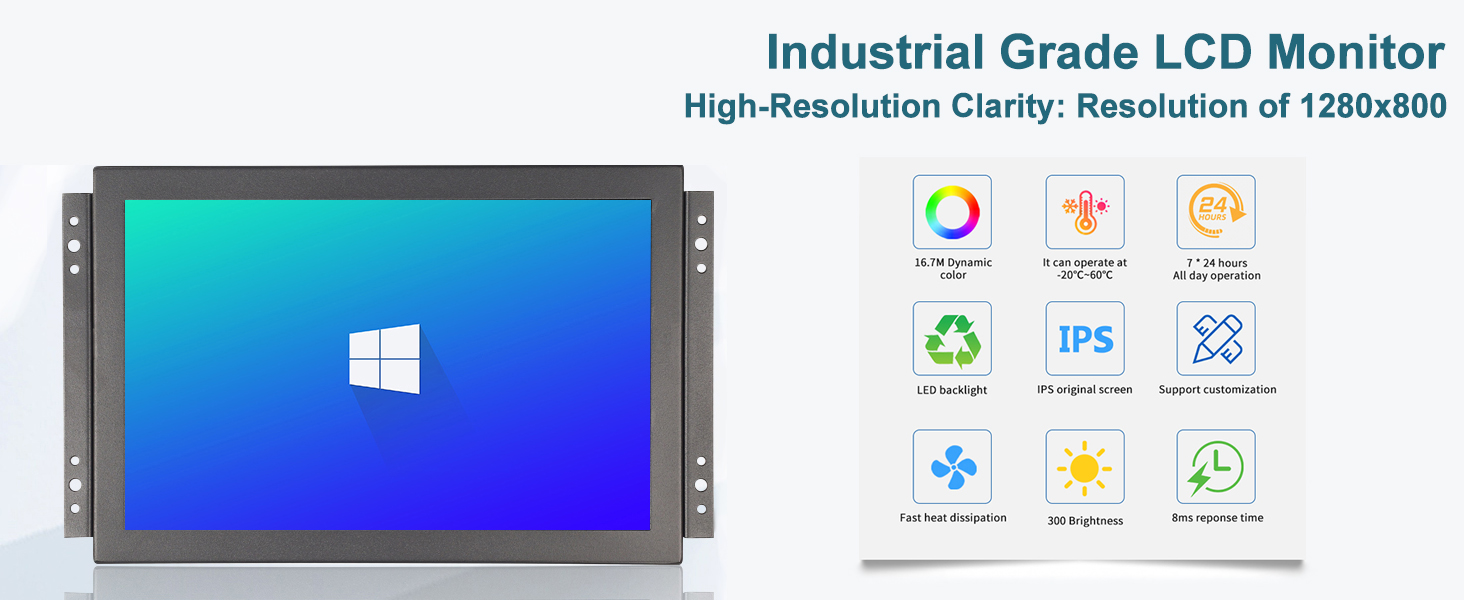 Industrial Grade LCD Monitor
High-Resolution Clarity: Resolution of 1280x800

16.7M Dynamic color

It can operate at -20℃~60℃

24 HOURS

7 * 24 hours All day operation

LED backlight

IPS

IPS original screen

Support customization

Fast heat dissipation

300 Brightness

8ms reponse time